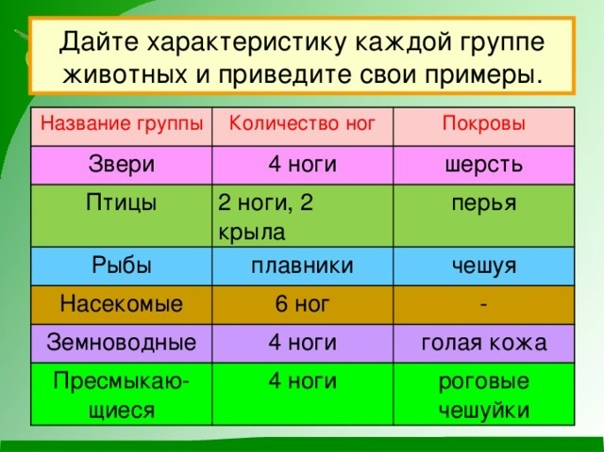 Дайте характеристику каждой группе животных и приведите свои примеры.

| Название группы | Количество ног | Покровы |
|---|---|---|
| Звери | 4 ноги | шерсть |
| Птицы | 2 ноги, 2 крыла | перья |
| Рыбы | плавники | чешуя |
| Насекомые | 6 ног | - |
| Земноводные | 4 ноги | голая кожа |
| Пресмыкающиеся | 4 ноги | роговые чешуйки |